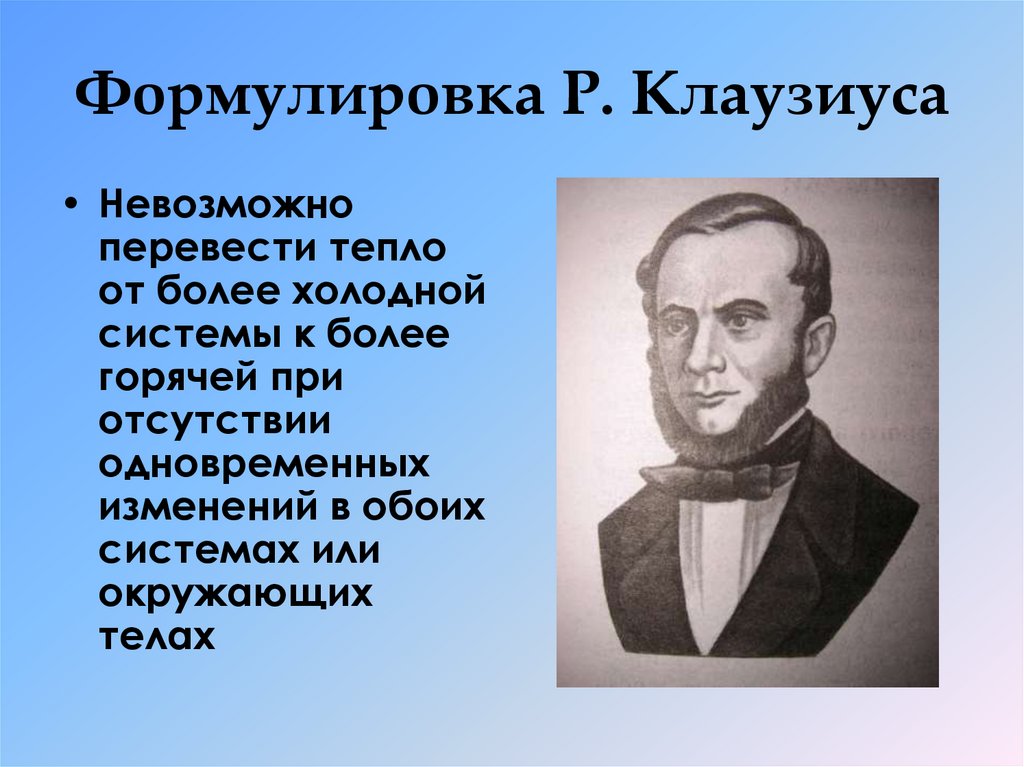 Формулировка Р. Клаузиуса

• Невозможно перевести тепло от более холодной системы к более горячей при отсутствии одновременных изменений в обоих системах или окружающих телах